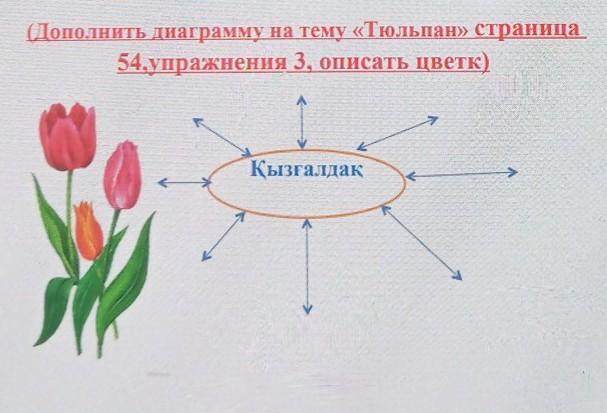 (Дополнить диаграмму на тему «Тюльпан» страница 54,упражнения 3, описать цветк)

Қызғалдақ